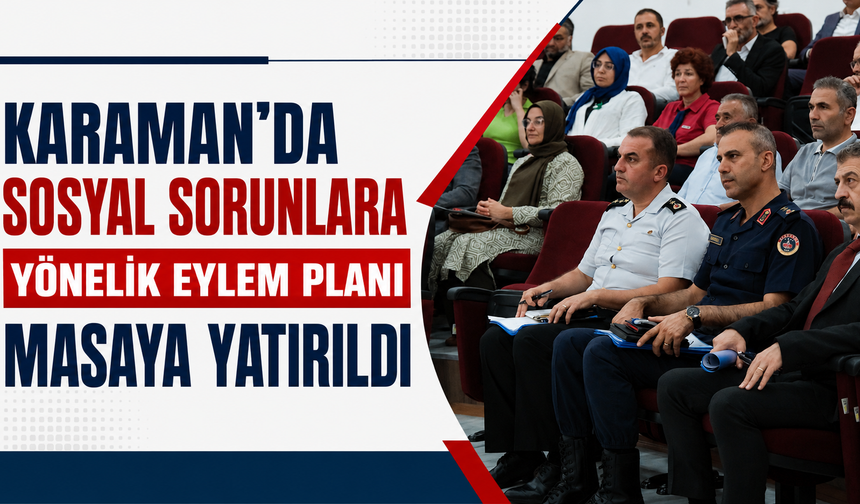 KARAMAN'DA SOSYAL SORUNLARA YÖNELİK EYLEM PLANI MASAYA YATIRILDI